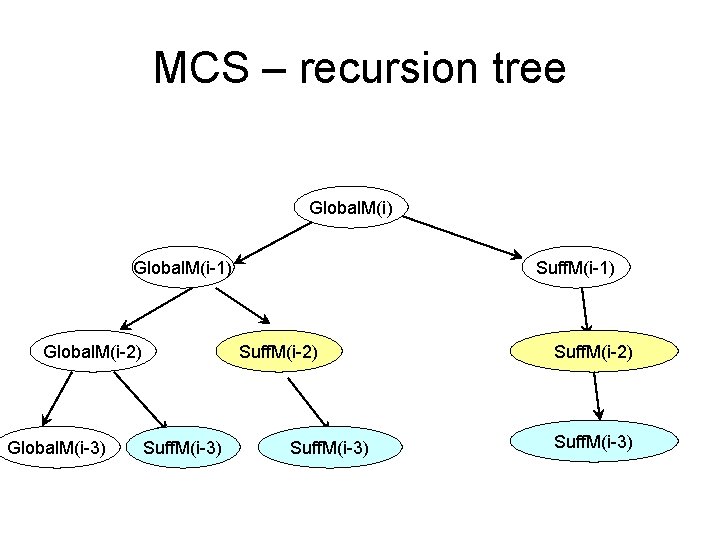 MCS – recursion tree

GlobalM(i)

GlobalM(i-1)

SuffM(i-1)

GlobalM(i-2)

SuffM(i-2)

SuffM(i-2)

GlobalM(i-3)

SuffM(i-3)

SuffM(i-3)

SuffM(i-3)